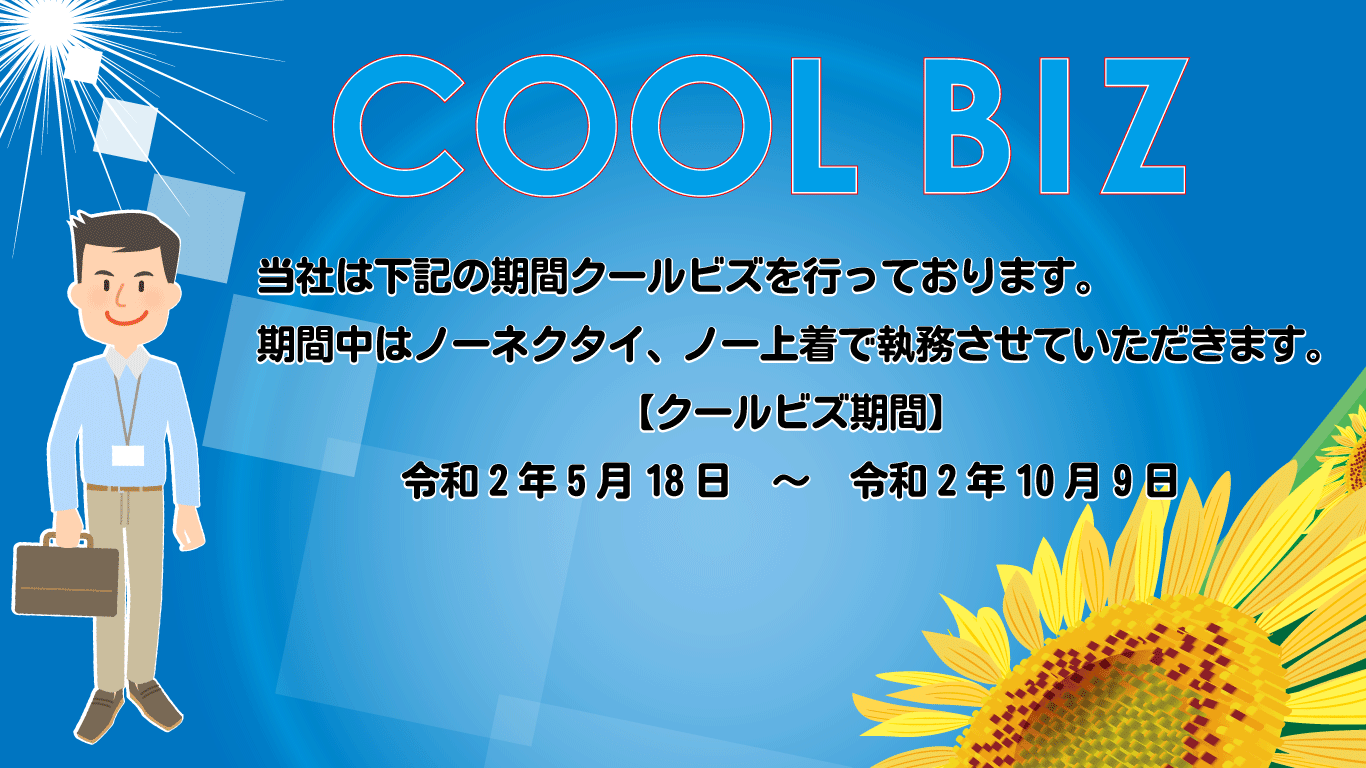 COOL BIZ

当社は下記の期間クールビズを行っております。

期間中はノーネクタイ、ノー上着で執務させていただきます。

【クールビズ期間】

令和２年５月18日　～　令和２年10月９日